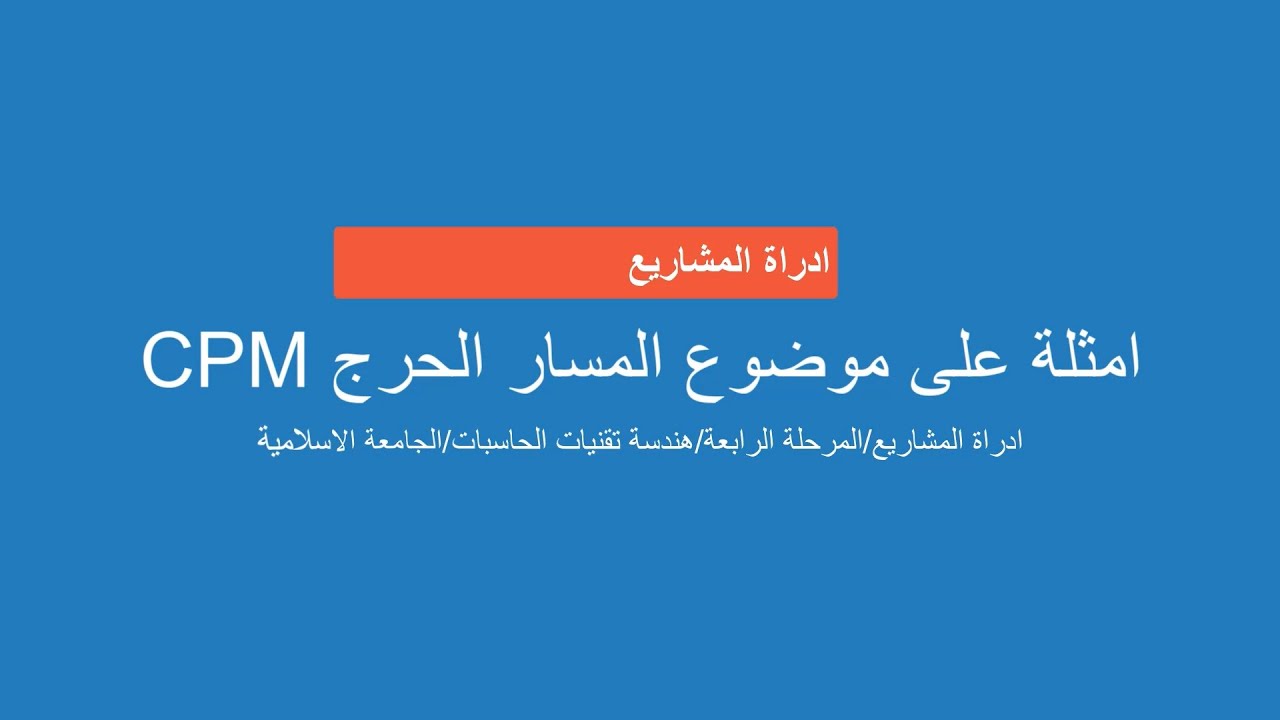 ادراة المشاريع

امثلة على موضوع المسار الحرج CPM

ادراة المشاريع/المرحلة الرابعة/هندسة تقنيات الحاسبات/الجامعة الاسلامية